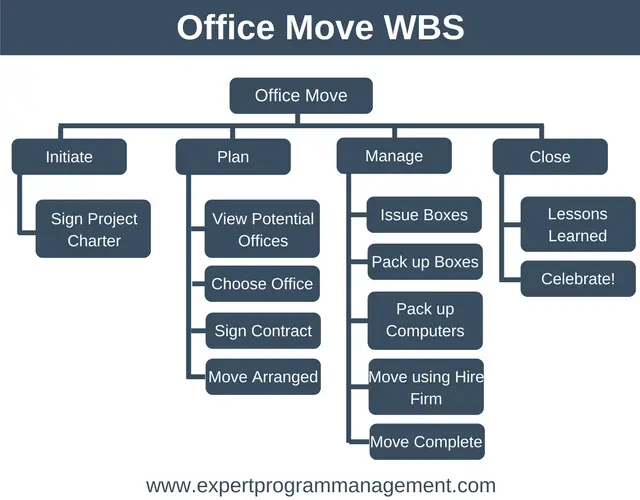 Office Move WBS

Office Move

Initiate

Sign Project Charter

Plan

View Potential Offices

Choose Office

Sign Contract

Move Arranged

Manage

Issue Boxes

Pack up Boxes

Pack up Computers

Move using Hire Firm

Move Complete

Close

Lessons Learned

Celebrate!

www.expertprogrammanagement.com